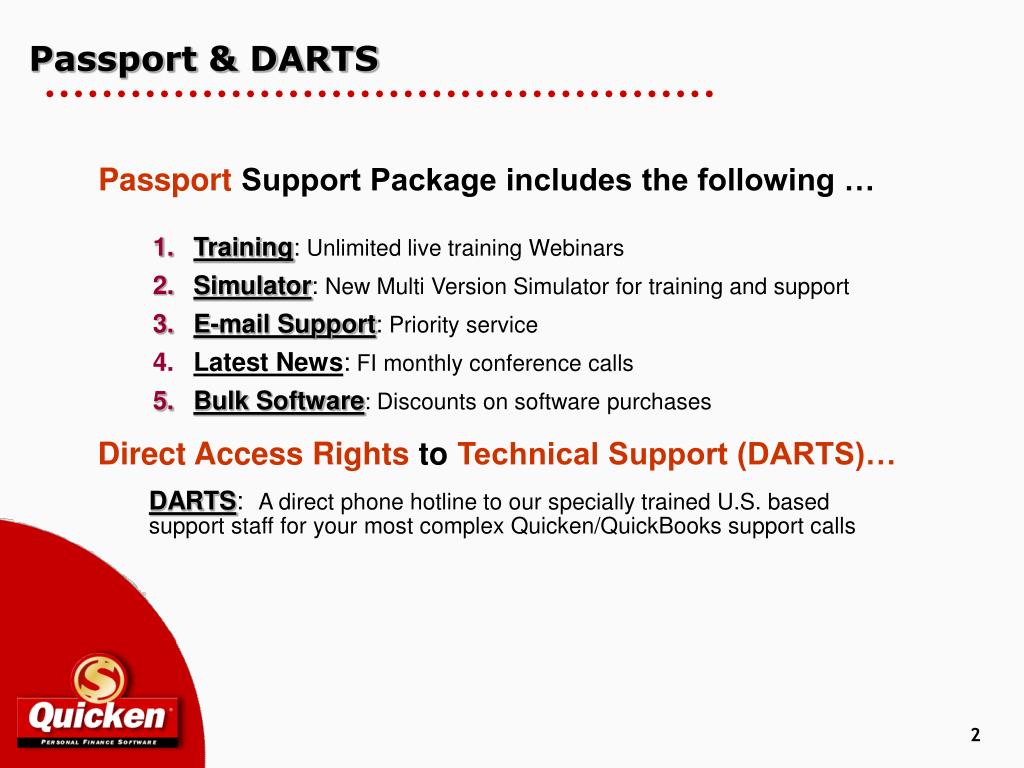 Passport & DARTS

Passport Support Package includes the following …

1. Training: Unlimited live training Webinars
2. Simulator: New Multi Version Simulator for training and support
3. E-mail Support: Priority service
4. Latest News: FI monthly conference calls
5. Bulk Software: Discounts on software purchases

Direct Access Rights to Technical Support (DARTS)…

DARTS: A direct phone hotline to our specially trained U.S. based support staff for your most complex Quicken/QuickBooks support calls

Quicken
PERSONAL FINANCE SOFTWARE

2